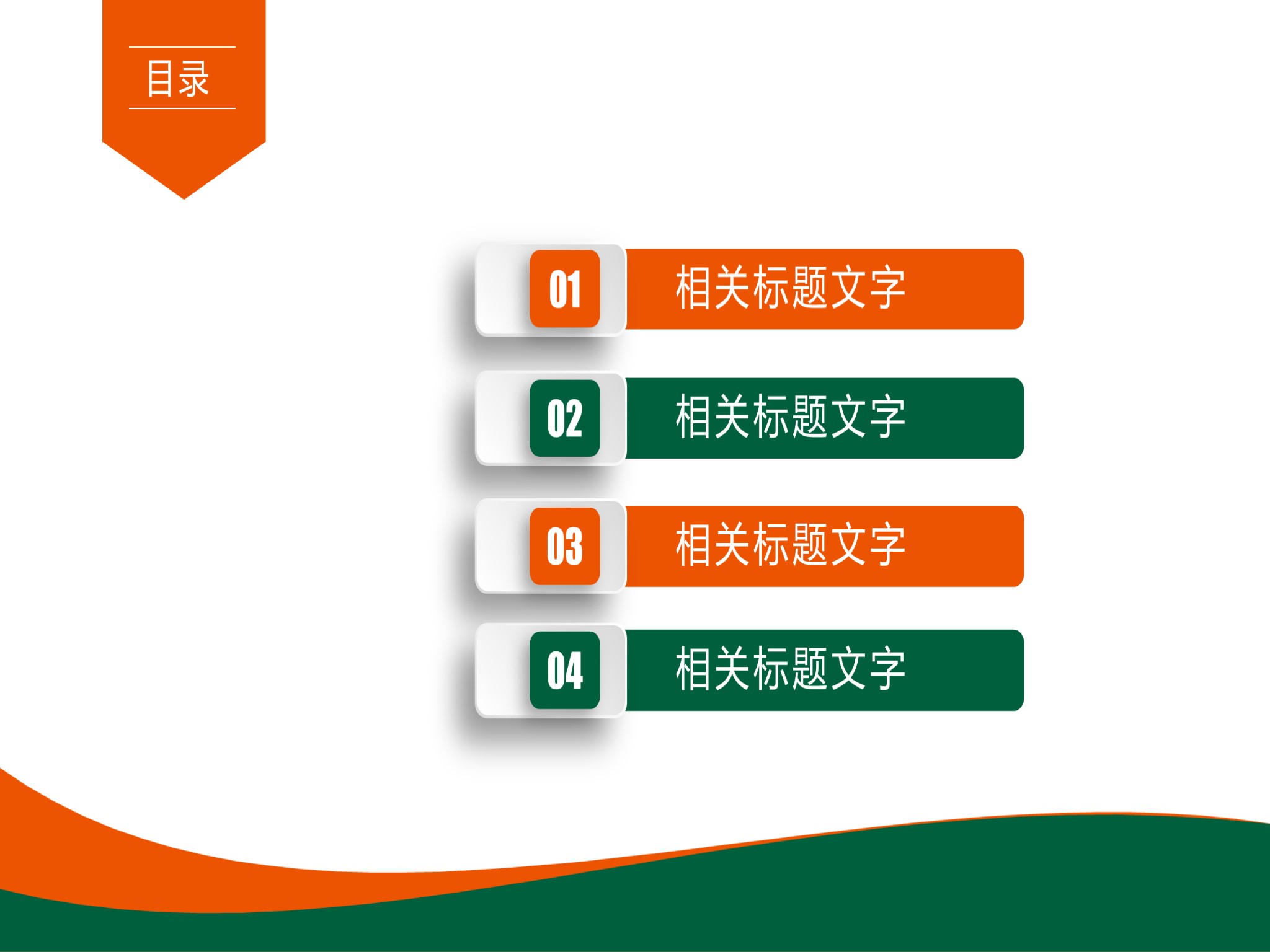 目录

01 相关标题文字

02 相关标题文字

03 相关标题文字

04 相关标题文字